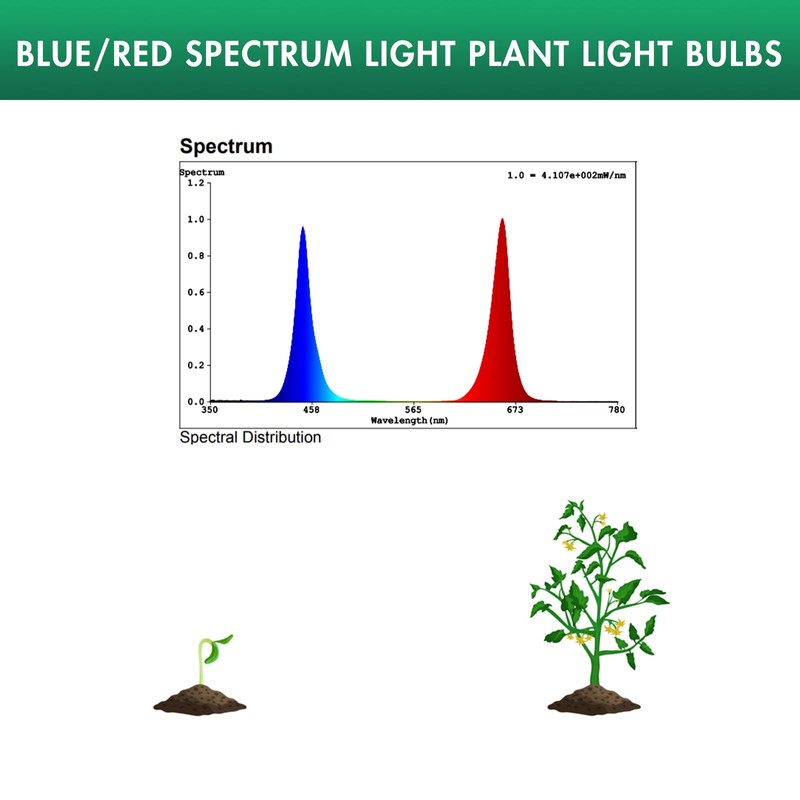 BLUE/RED SPECTRUM LIGHT PLANT LIGHT BULBS

Spectrum

Spectrum

1.0 = 4.107e+002mW/nm

1.2
1.0
0.8
0.6
0.4
0.2
0.0

350 458 565 673 780

Wavelength(nm)

Spectral Distribution